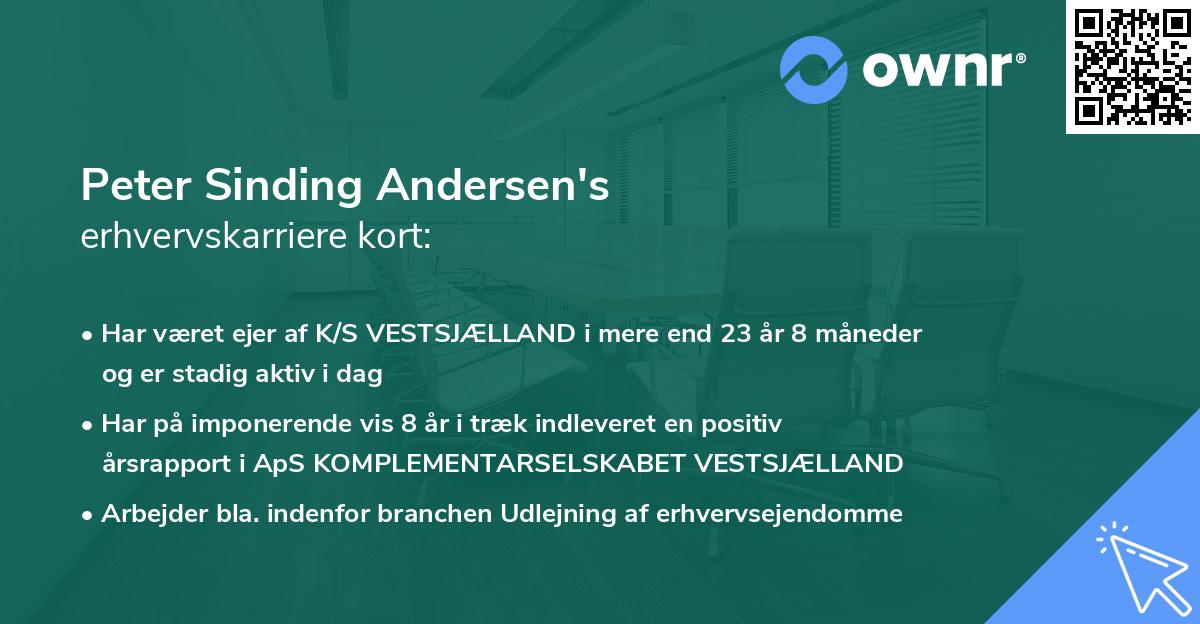 ownr®

Peter Sinding Andersen's
erhvervskarriere kort:

• Har været ejer af K/S VESTSJÆLLAND i mere end 23 år 8 måneder og er stadig aktiv i dag

• Har på imponerende vis 8 år i træk indleveret en positiv årsrapport i ApS KOMPLEMENTARSELSKABET VESTSJÆLLAND

• Arbejder bla. indenfor branchen Udlejning af erhvervsejendomme